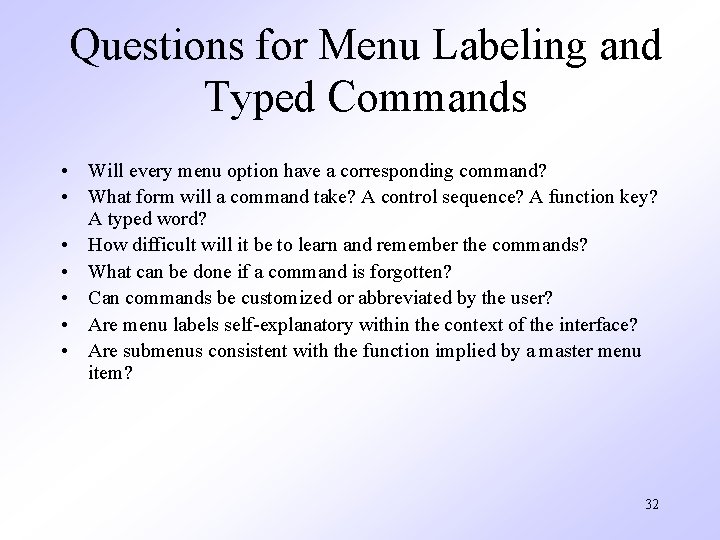 Questions for Menu Labeling and Typed Commands

• Will every menu option have a corresponding command?
• What form will a command take? A control sequence? A function key? A typed word?
• How difficult will it be to learn and remember the commands?
• What can be done if a command is forgotten?
• Can commands be customized or abbreviated by the user?
• Are menu labels self-explanatory within the context of the interface?
• Are submenus consistent with the function implied by a master menu item?

32